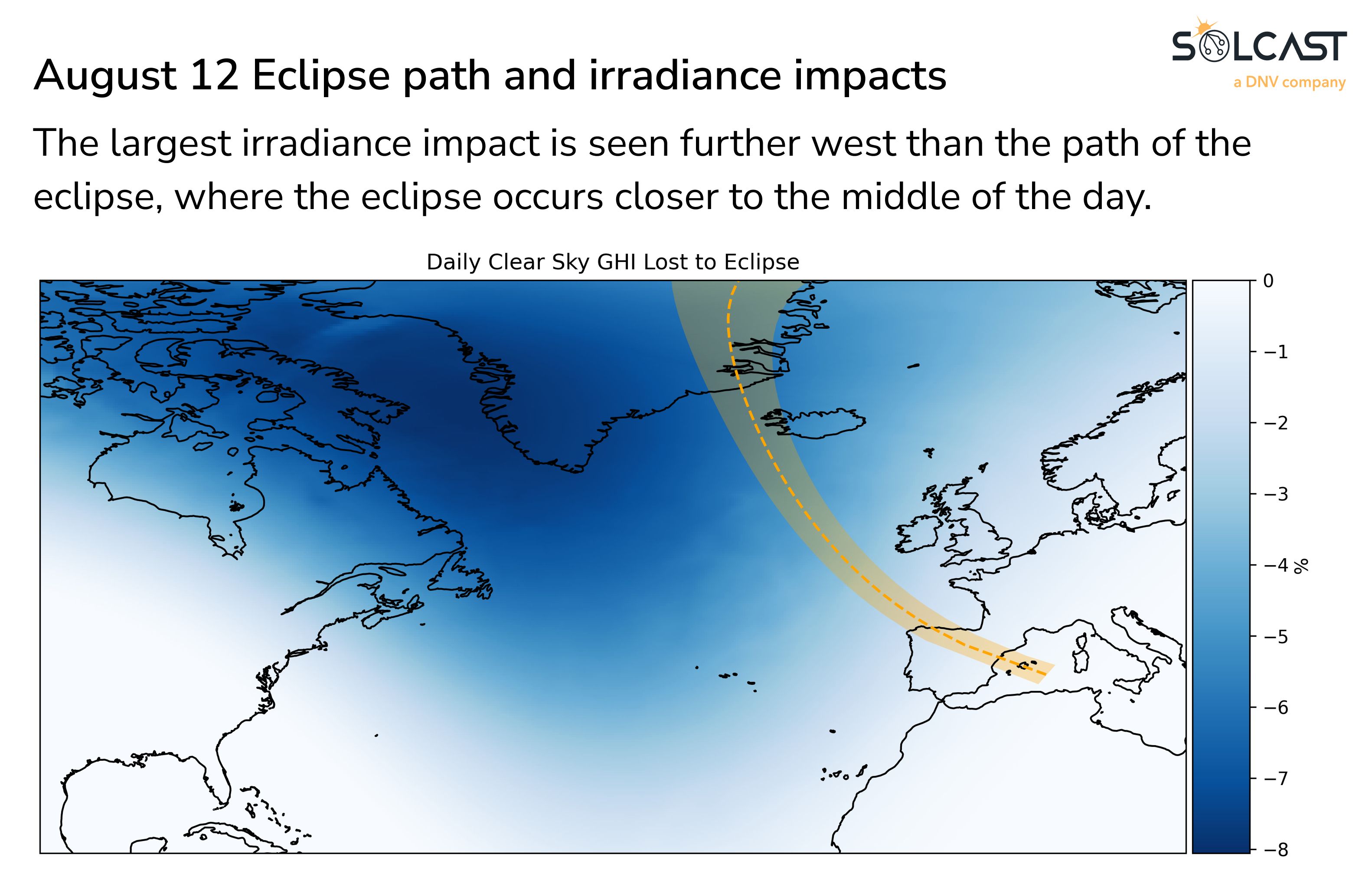 SOLCAST
a DNV company

August 12 Eclipse path and irradiance impacts

The largest irradiance impact is seen further west than the path of the eclipse, where the eclipse occurs closer to the middle of the day.

Daily Clear Sky GHI Lost to Eclipse

0
−1
−2
−3
−4
−5
−6
−7
−8
%